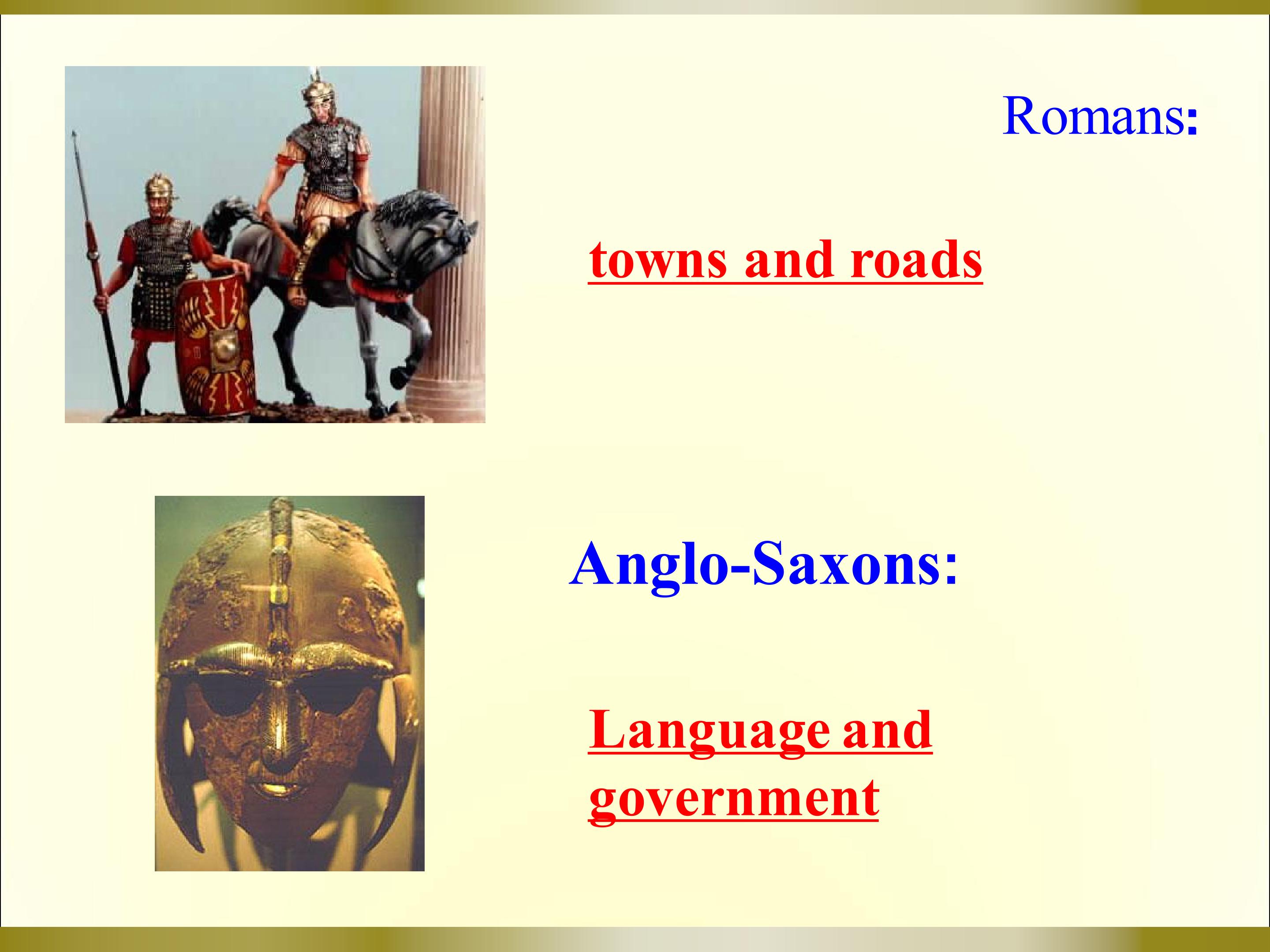 Romans:

towns and roads

Anglo-Saxons:

Language and government